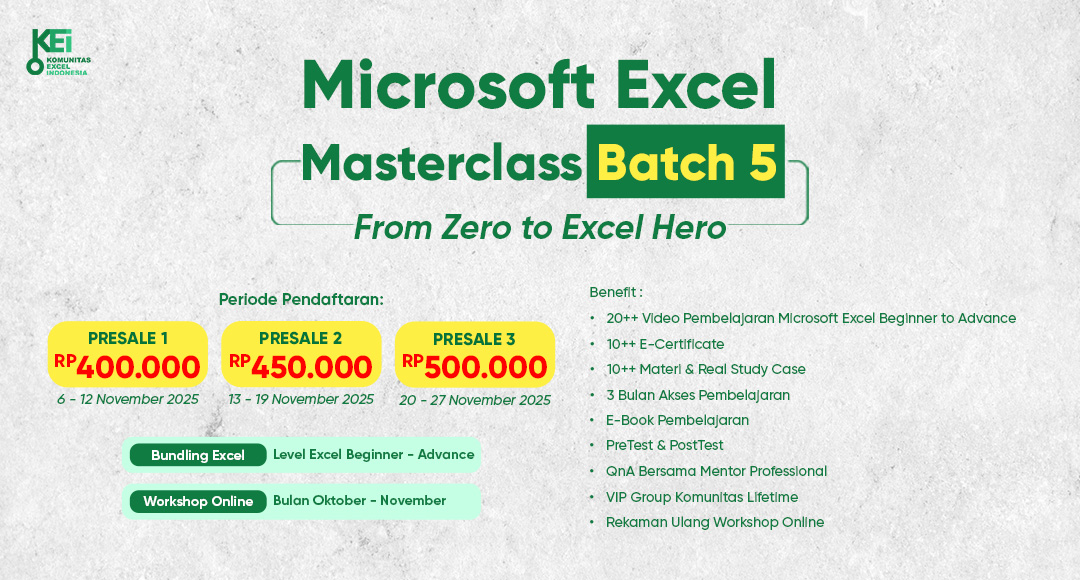 KEI
KOMUNITAS EXCEL INDONESIA

Microsoft Excel
Masterclass Batch 5
From Zero to Excel Hero

Periode Pendaftaran:

PRESALE 1
RP400.000
6 - 12 November 2025

PRESALE 2
RP450.000
13 - 19 November 2025

PRESALE 3
RP500.000
20 - 27 November 2025

Bundling Excel Level Excel Beginner - Advance

Workshop Online Bulan Oktober - November

Benefit :
• 20++ Video Pembelajaran Microsoft Excel Beginner to Advance
• 10++ E-Certificate
• 10++ Materi & Real Study Case
• 3 Bulan Akses Pembelajaran
• E-Book Pembelajaran
• PreTest & PostTest
• QnA Bersama Mentor Professional
• VIP Group Komunitas Lifetime
• Rekaman Ulang Workshop Online